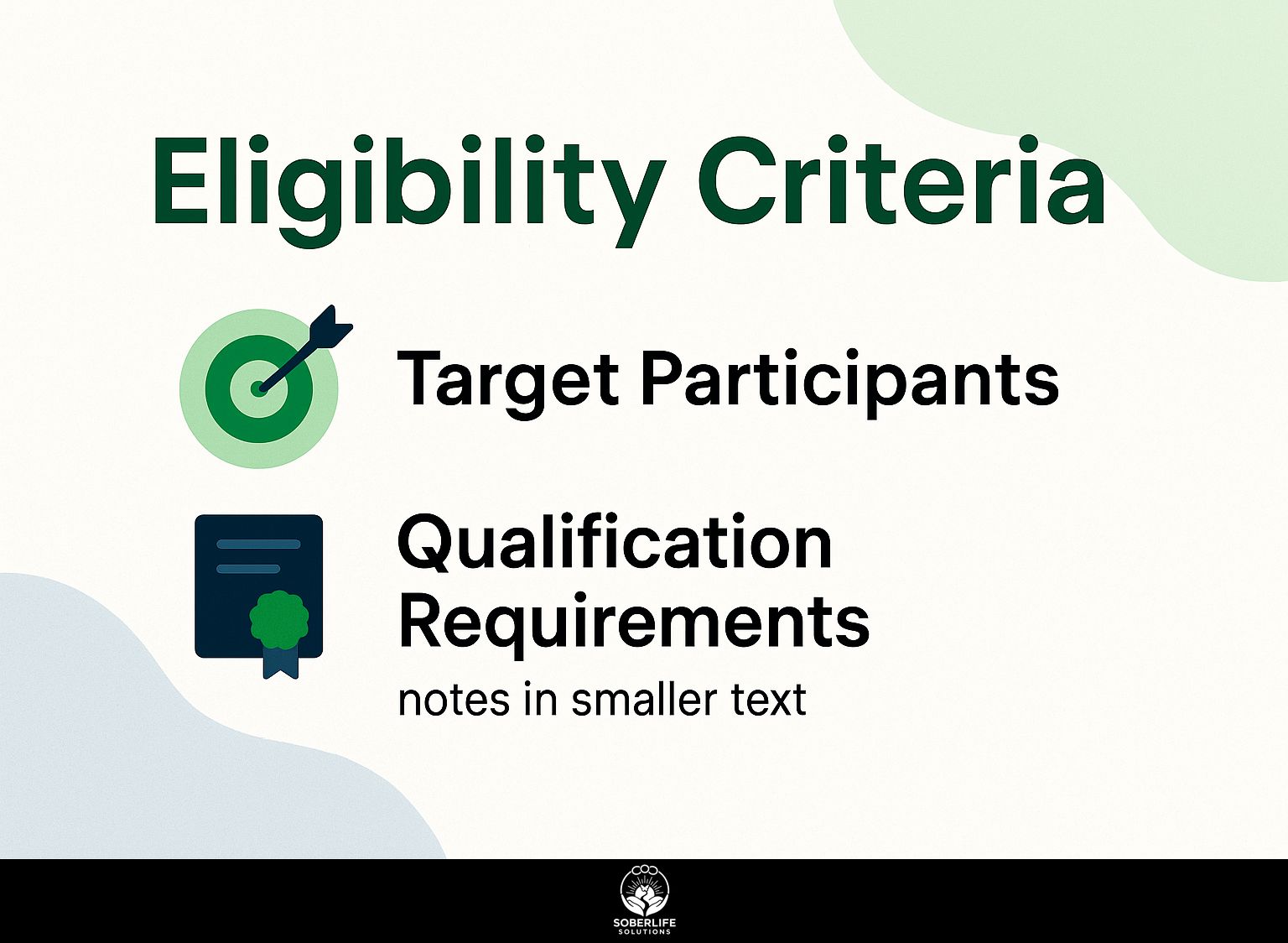 Eligibility Criteria

Target Participants

Qualification Requirements

notes in smaller text

SOBERLIFE SOLUTIONS